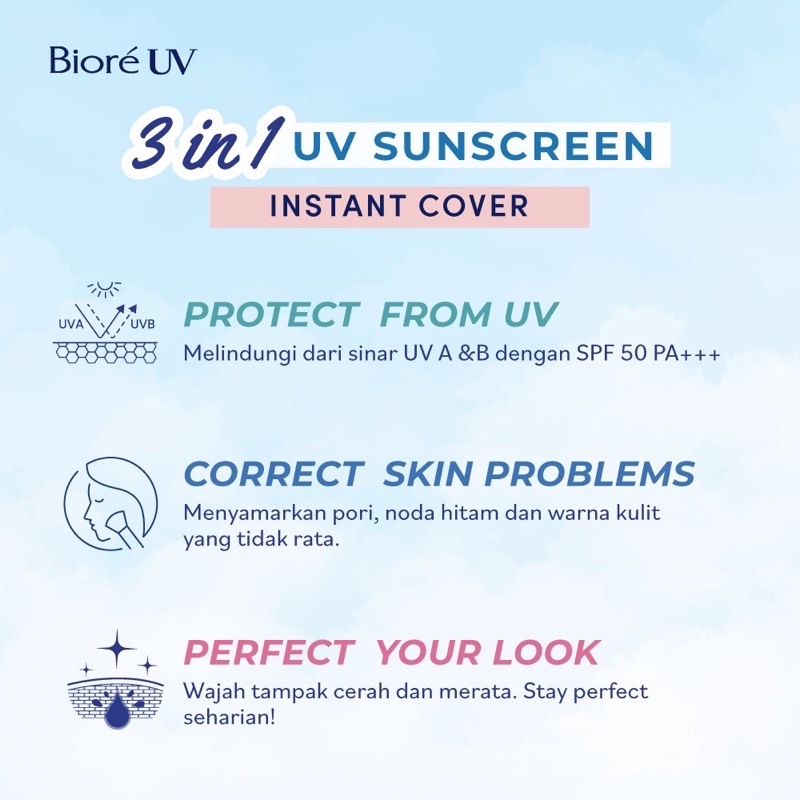 Bioré UV

3 in 1 UV SUNSCREEN
INSTANT COVER

UVA UVB

PROTECT FROM UV
Melindungi dari sinar UV A &B dengan SPF 50 PA+++

CORRECT SKIN PROBLEMS
Menyamarkan pori, noda hitam dan warna kulit yang tidak rata.

PERFECT YOUR LOOK
Wajah tampak cerah dan merata. Stay perfect seharian!